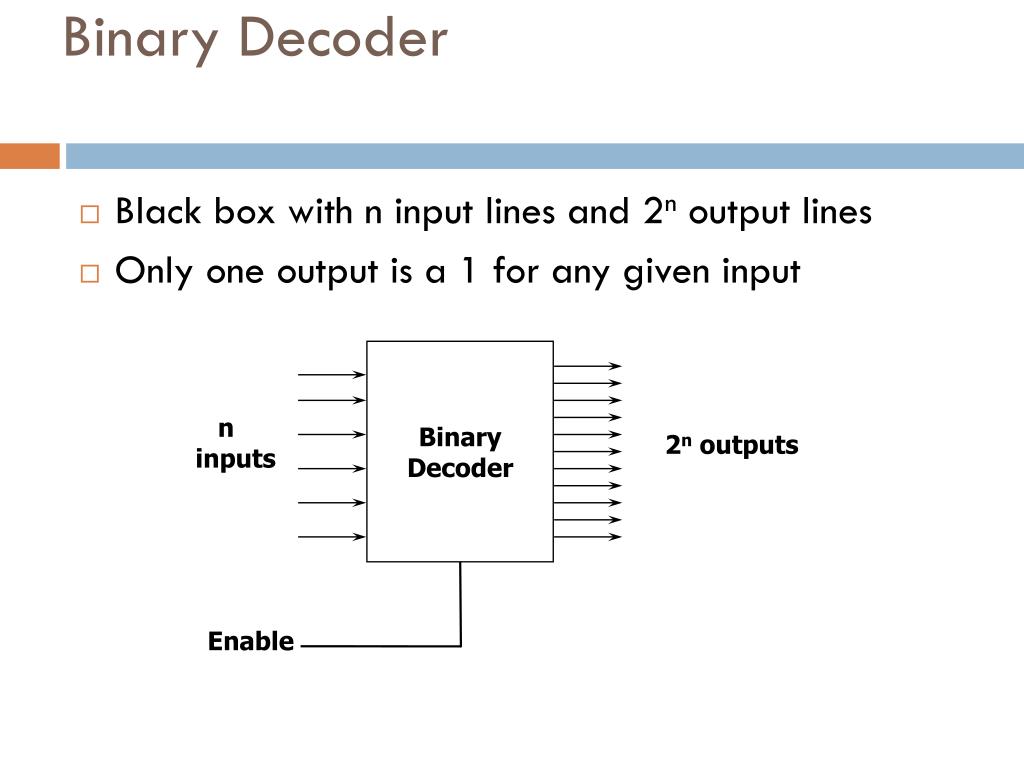 Binary Decoder

□ Black box with n input lines and $2^n$ output lines
□ Only one output is a 1 for any given input

n inputs

Binary Decoder

$2^n$ outputs

Enable